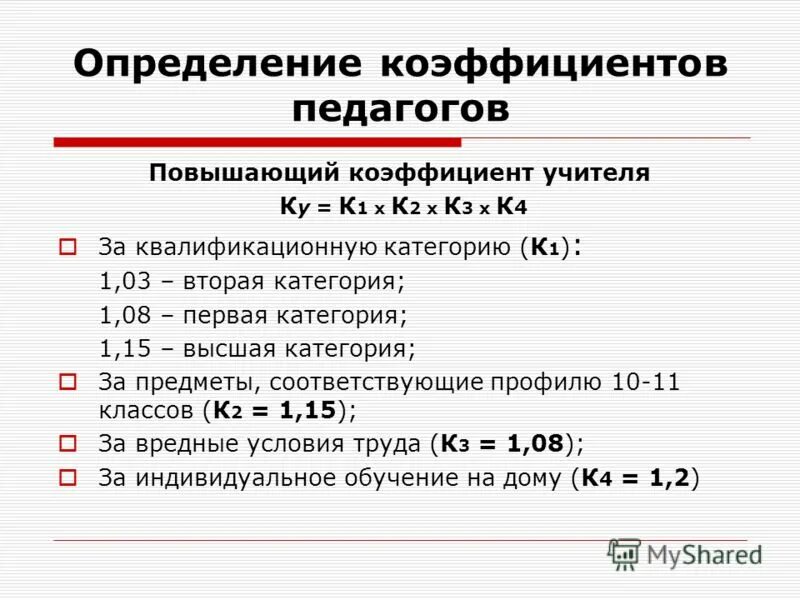 Определение коэффициентов педагогов

Повышающий коэффициент учителя

$К_у = К_1 \times К_2 \times К_3 \times К_4$

За квалификационную категорию ($К_1$):
1,03 – вторая категория;
1,08 – первая категория;
1,15 – высшая категория;

За предметы, соответствующие профилю 10-11 классов ($К_2 = 1,15$);

За вредные условия труда ($К_3 = 1,08$);

За индивидуальное обучение на дому ($К_4 = 1,2$)

MyShared